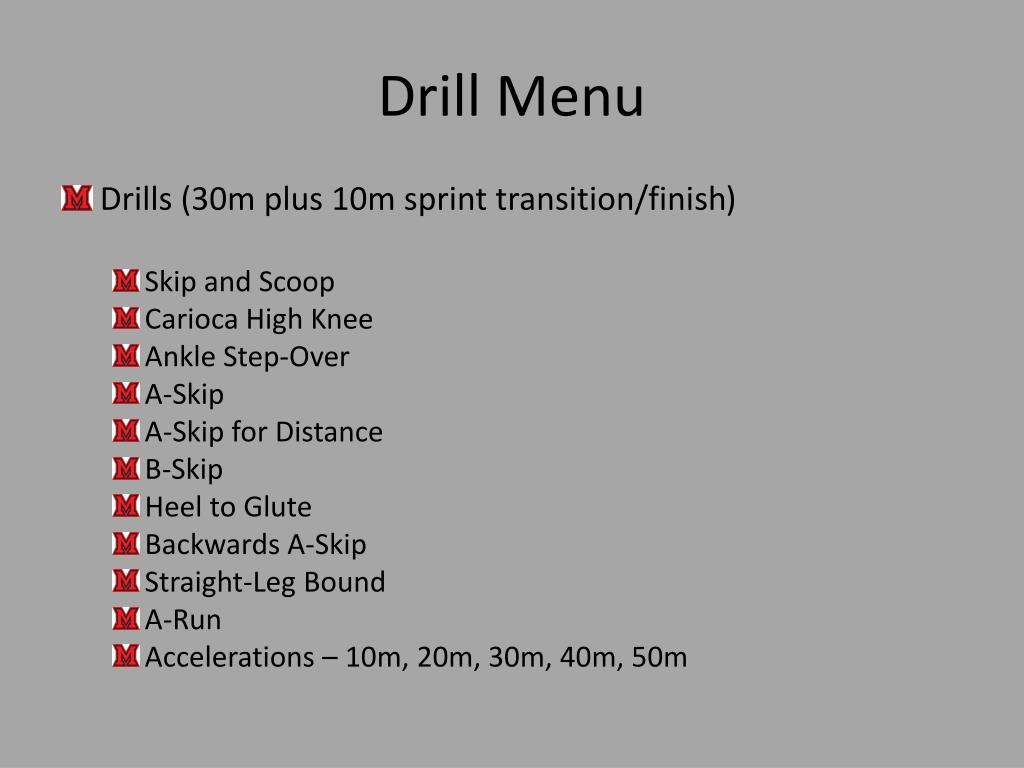 Drill Menu

Drills (30m plus 10m sprint transition/finish)

Skip and Scoop
Carioca High Knee
Ankle Step-Over
A-Skip
A-Skip for Distance
B-Skip
Heel to Glute
Backwards A-Skip
Straight-Leg Bound
A-Run
Accelerations – 10m, 20m, 30m, 40m, 50m